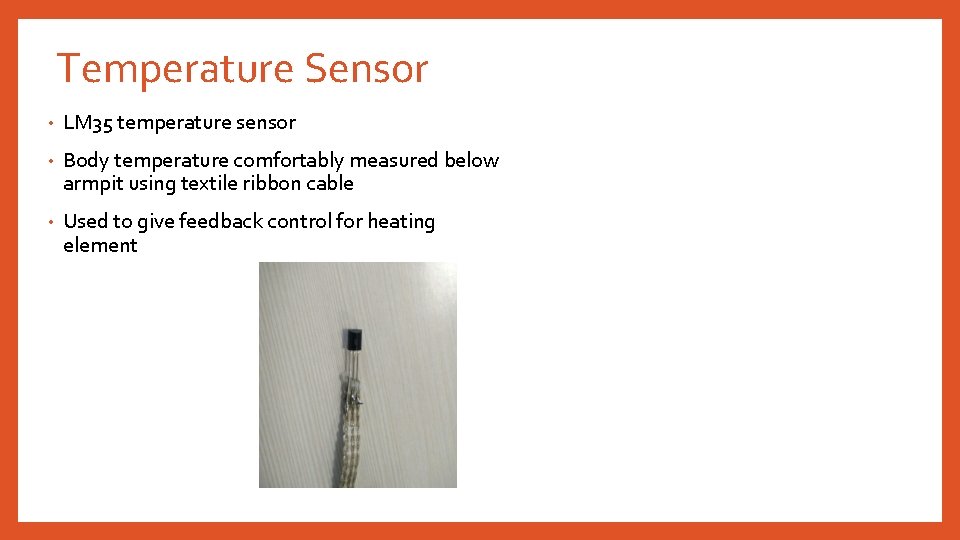 Temperature Sensor

• LM35 temperature sensor

• Body temperature comfortably measured below armpit using textile ribbon cable

• Used to give feedback control for heating element